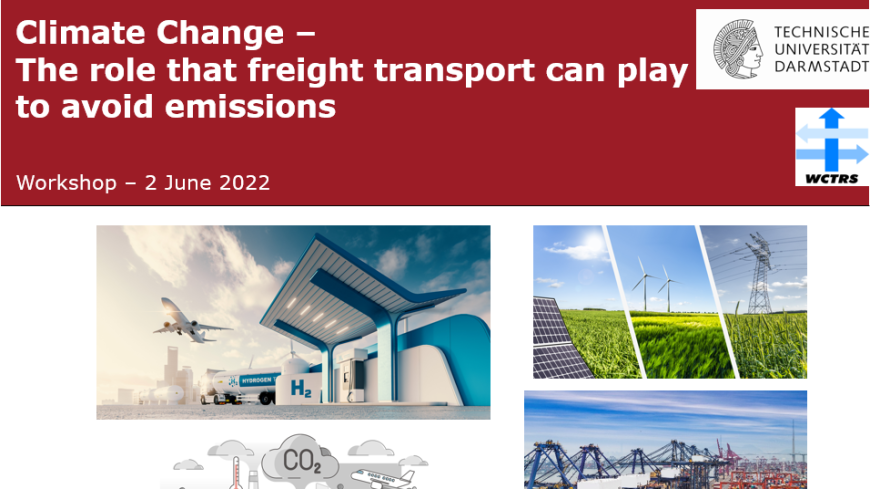 Climate Change –
The role that freight transport can play to avoid emissions

Workshop – 2 June 2022

TECHNISCHE UNIVERSITÄT DARMSTADT

WCTRS

HYDROGEN

$H_2$

$CO_2$